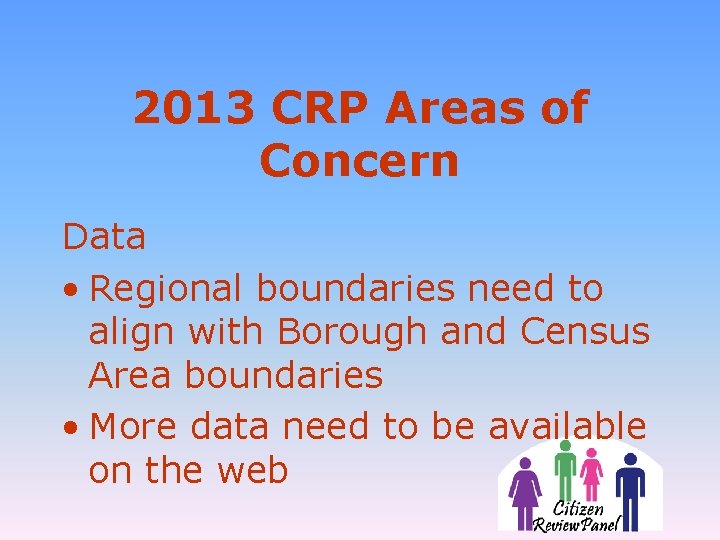 2013 CRP Areas of Concern

Data

• Regional boundaries need to align with Borough and Census Area boundaries

• More data need to be available on the web

Citizen Review Panel